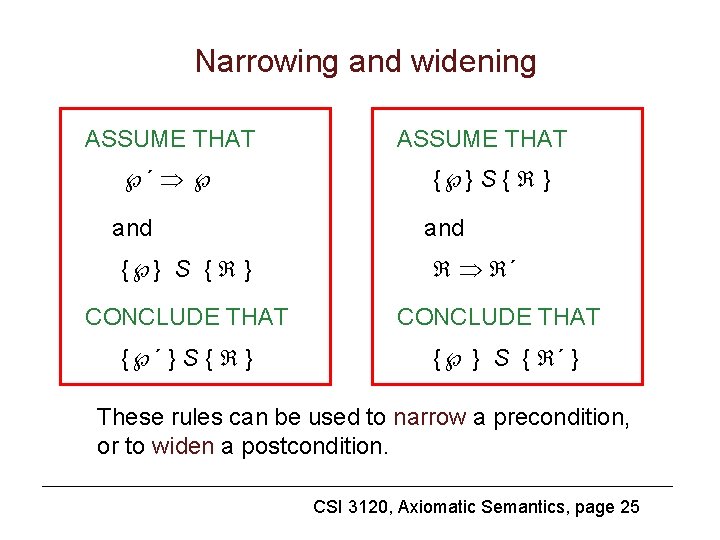 Narrowing and widening

ASSUME THAT

$\wp' \Rightarrow \wp$

and

$\{\wp\}\ S\ \{\Re\}$

CONCLUDE THAT

$\{\wp'\}\ S\ \{\Re\}$

ASSUME THAT

$\{\wp\}\ S\ \{\Re\}$

and

$\Re \Rightarrow \Re'$

CONCLUDE THAT

$\{\wp\}\ S\ \{\Re'\}$

These rules can be used to narrow a precondition, or to widen a postcondition.

CSI 3120, Axiomatic Semantics, page 25